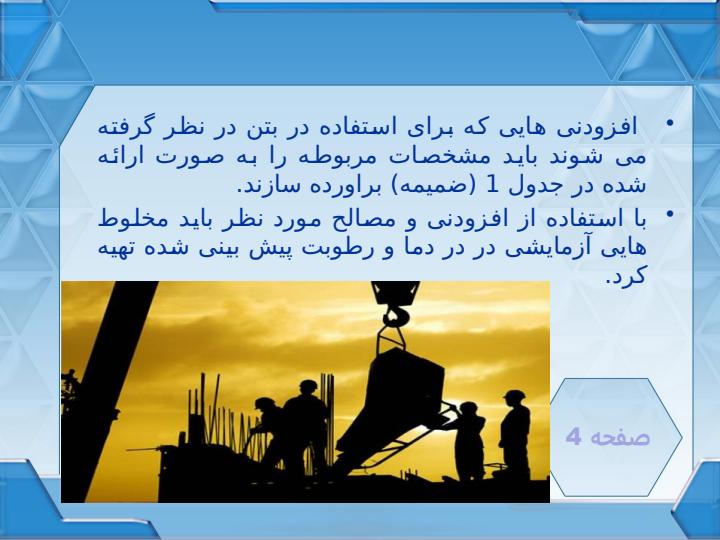 • افزودنی هایی که برای استفاده در بتن در نظر گرفته می شوند باید مشخصات مربوطه را به صورت ارائه شده در جدول 1 (ضمیمه) براورده سازند.

• با استفاده از افزودنی و مصالح مورد نظر باید مخلوط هایی آزمایشی در در دما و رطوبت پیش بینی شده تهیه کرد.

صفحه 4